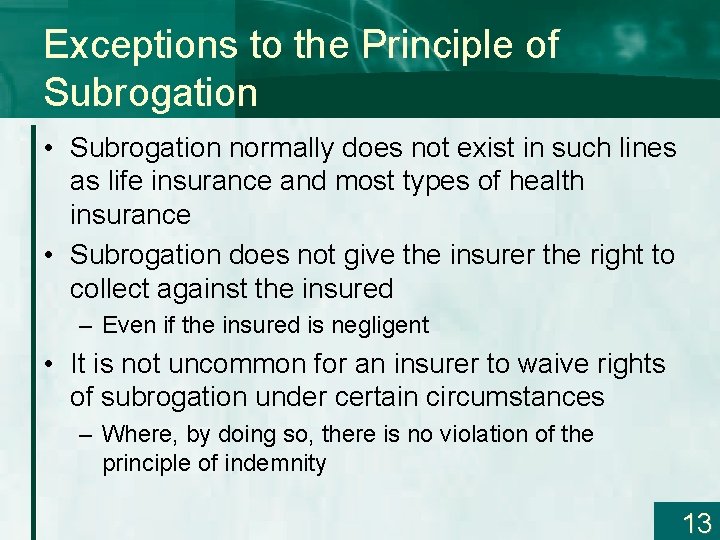 Exceptions to the Principle of Subrogation

• Subrogation normally does not exist in such lines as life insurance and most types of health insurance

• Subrogation does not give the insurer the right to collect against the insured

– Even if the insured is negligent

• It is not uncommon for an insurer to waive rights of subrogation under certain circumstances

– Where, by doing so, there is no violation of the principle of indemnity

13